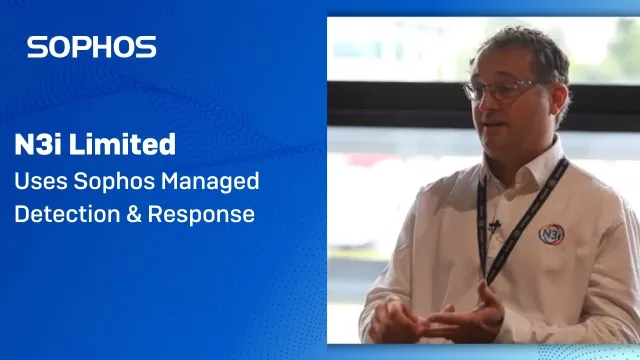 SOPHOS

N3i Limited
Uses Sophos Managed Detection & Response

N3i